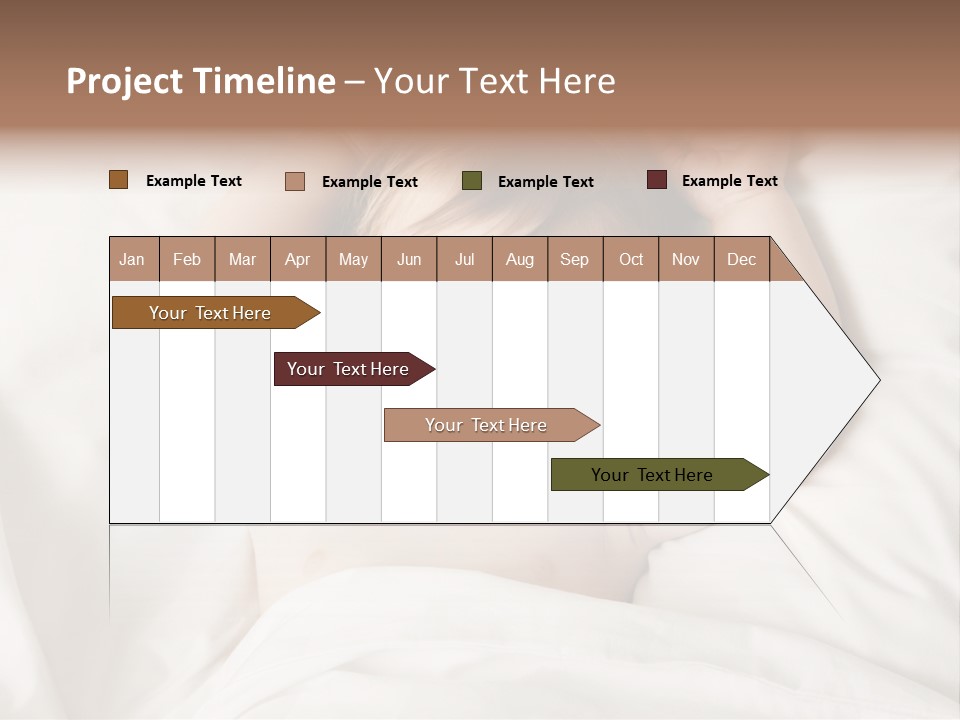 Project Timeline – Your Text Here

Example Text Example Text Example Text Example Text

| Jan | Feb | Mar | Apr | May | Jun | Jul | Aug | Sep | Oct | Nov | Dec |
|---|---|---|---|---|---|---|---|---|---|---|---|

Your Text Here

Your Text Here

Your Text Here

Your Text Here